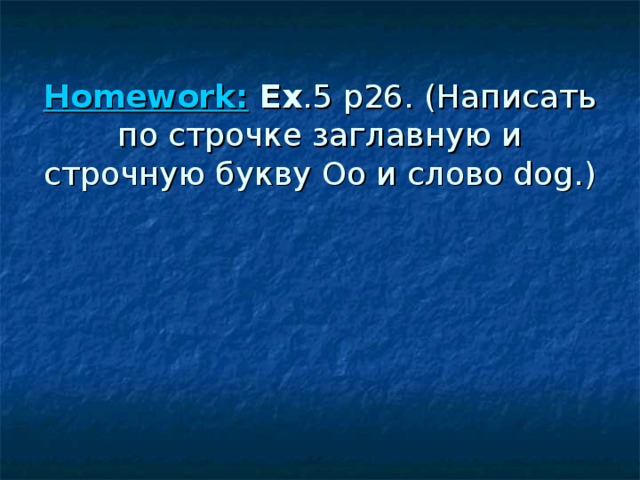 Homework: Ex.5 p26. (Написать по строчке заглавную и строчную букву Oo и слово dog.)